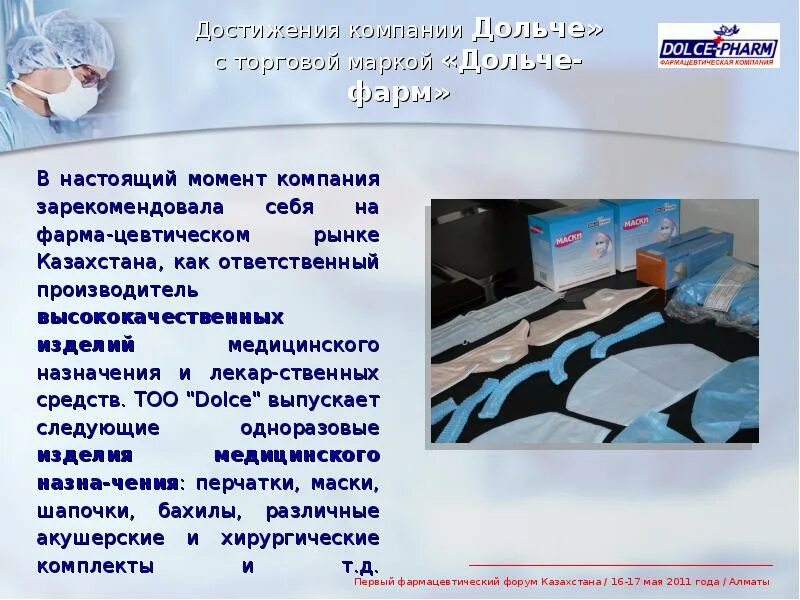 Достижения компании Дольче» с торговой маркой «Дольче-фарм»

DOLCE PHARM
ФАРМАЦЕВТИЧЕСКАЯ КОМПАНИЯ

В настоящий момент компания зарекомендовала себя на фарма-цевтическом рынке Казахстана, как ответственный производитель высококачественных изделий медицинского назначения и лекар-ственных средств. ТОО "Dolce" выпускает следующие одноразовые изделия медицинского назна-чения: перчатки, маски, шапочки, бахилы, различные акушерские и хирургические комплекты и т.д.

МАСКИ
МАСКИ

Первый фармацевтический форум Казахстана / 16-17 мая 2011 года / Алматы